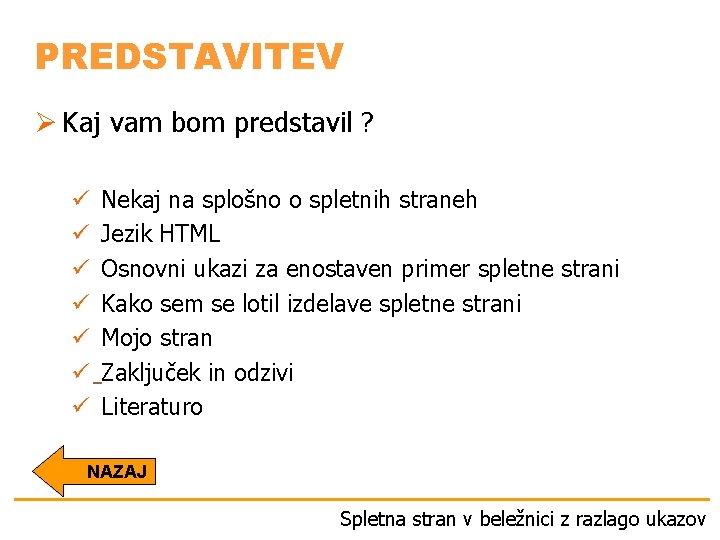 PREDSTAVITEV

➢ Kaj vam bom predstavil ?

✓ Nekaj na splošno o spletnih straneh
✓ Jezik HTML
✓ Osnovni ukazi za enostaven primer spletne strani
✓ Kako sem se lotil izdelave spletne strani
✓ Mojo stran
✓ Zaključek in odzivi
✓ Literaturo

NAZAJ

Spletna stran v beležnici z razlago ukazov